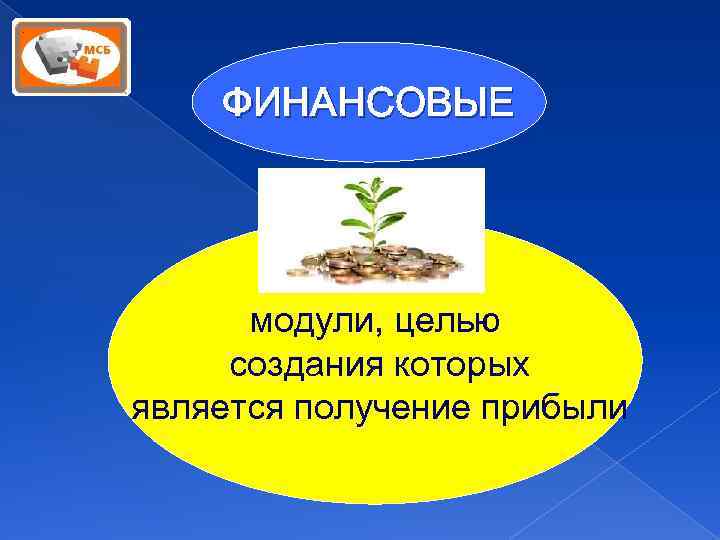 МСБ

ФИНАНСОВЫЕ

модули, целью создания которых является получение прибыли